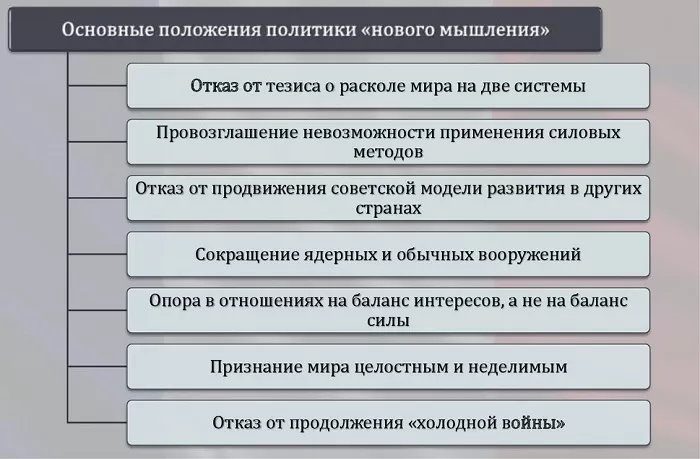 Основные положения политики «нового мышления»

Отказ от тезиса о расколе мира на две системы

Провозглашение невозможности применения силовых методов

Отказ от продвижения советской модели развития в других странах

Сокращение ядерных и обычных вооружений

Опора в отношениях на баланс интересов, а не на баланс силы

Признание мира целостным и неделимым

Отказ от продолжения «холодной войны»